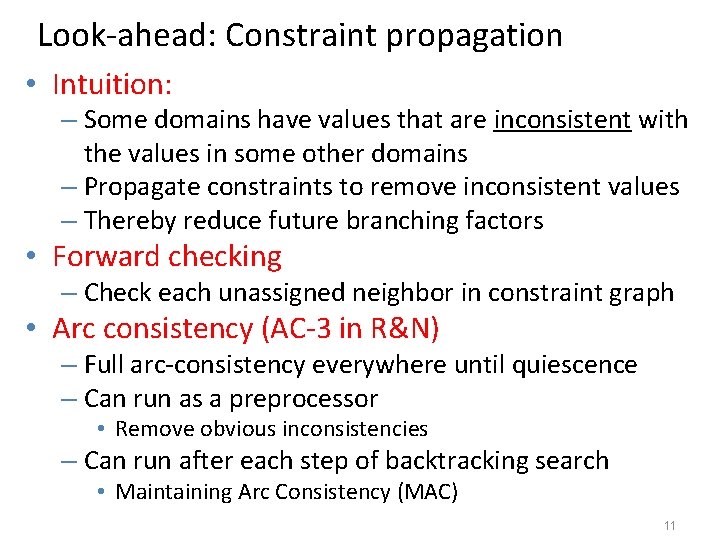 Look-ahead: Constraint propagation

• Intuition:
– Some domains have values that are inconsistent with the values in some other domains
– Propagate constraints to remove inconsistent values
– Thereby reduce future branching factors

• Forward checking
– Check each unassigned neighbor in constraint graph

• Arc consistency (AC-3 in R&N)
– Full arc-consistency everywhere until quiescence
– Can run as a preprocessor
• Remove obvious inconsistencies
– Can run after each step of backtracking search
• Maintaining Arc Consistency (MAC)

11